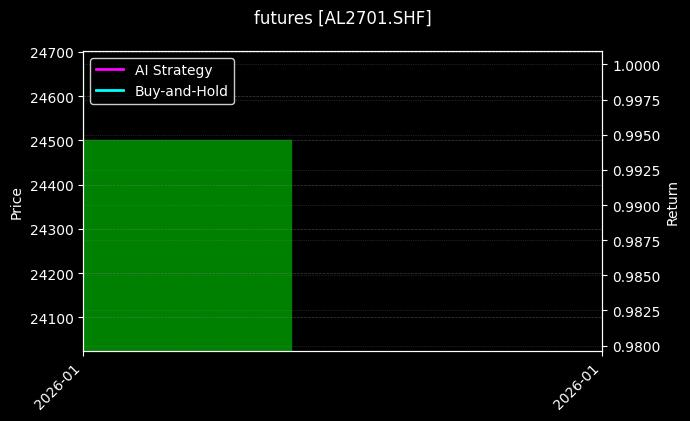 futures [AL2701.SHF]

AI Strategy
Buy-and-Hold

Price
24700
24600
24500
24400
24300
24200
24100

Return
1.0000
0.9975
0.9950
0.9925
0.9900
0.9875
0.9850
0.9825
0.9800

2026-01
2026-01